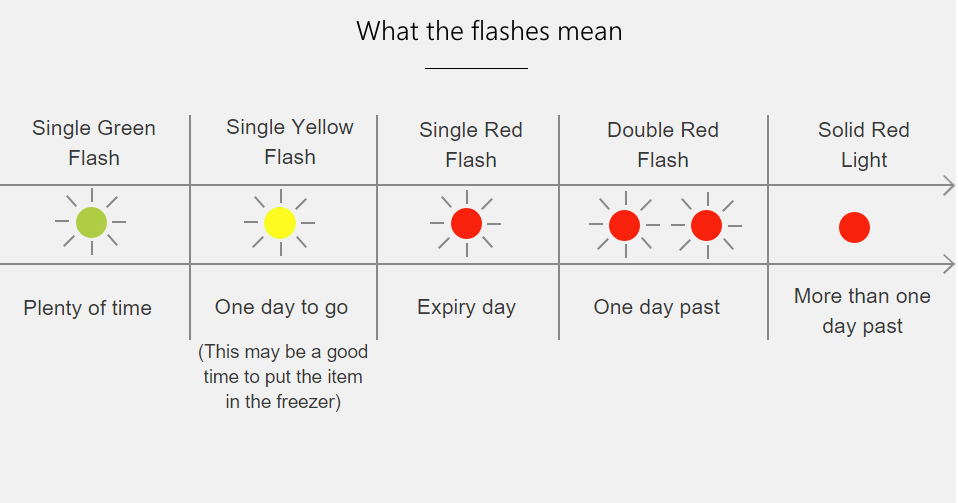 What the flashes mean

| Single Green Flash | Single Yellow Flash | Single Red Flash | Double Red Flash | Solid Red Light |
|---|---|---|---|---|
| Plenty of time | One day to go (This may be a good time to put the item in the freezer) | Expiry day | One day past | More than one day past |